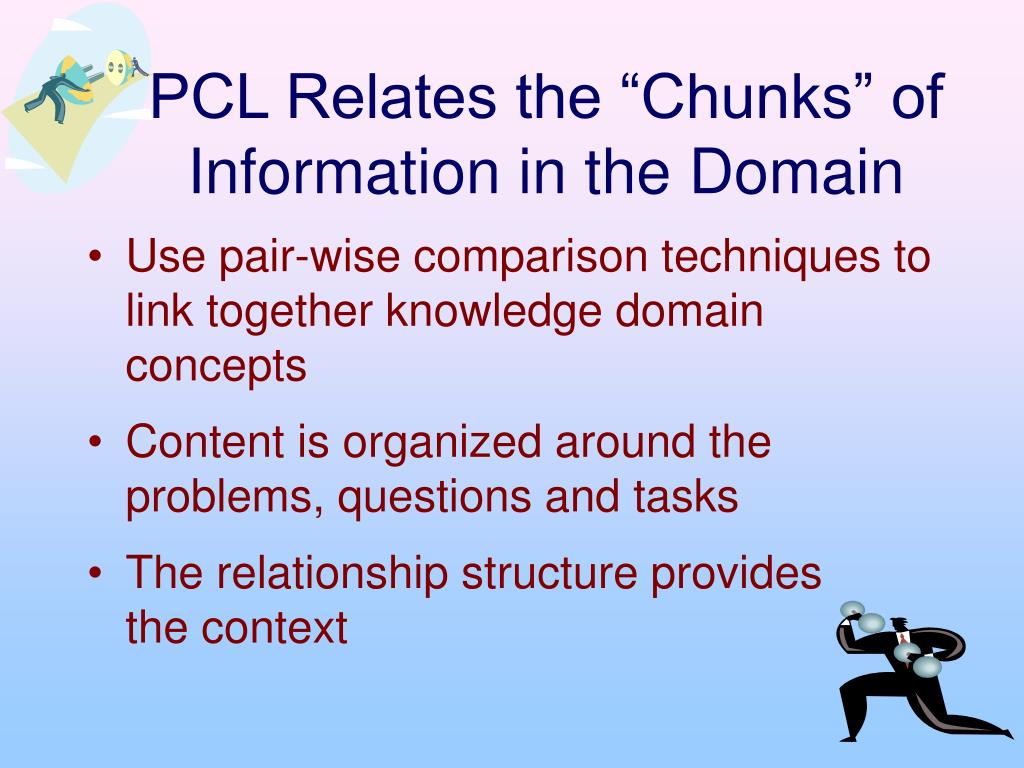 PCL Relates the “Chunks” of Information in the Domain

• Use pair-wise comparison techniques to link together knowledge domain concepts

• Content is organized around the problems, questions and tasks

• The relationship structure provides the context